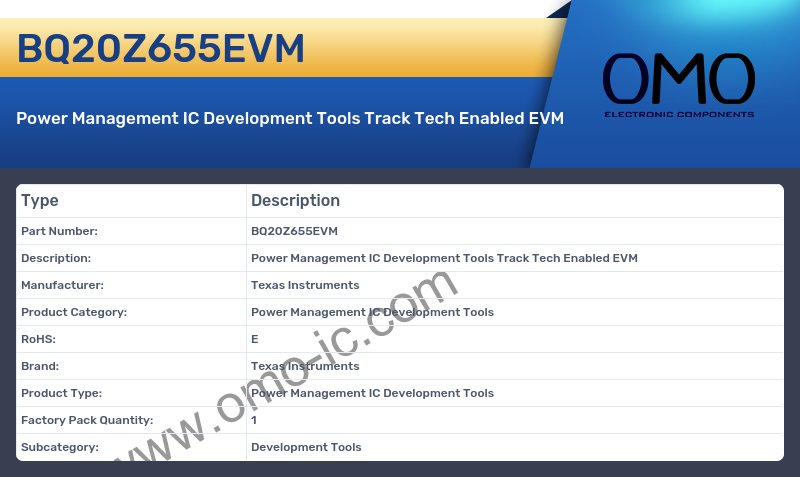 BQ20Z655EVM

Power Management IC Development Tools Track Tech Enabled EVM

OMO
ELECTRONIC COMPONENTS

| Type | Description |
|---|---|
| Part Number: | BQ20Z655EVM |
| Description: | Power Management IC Development Tools Track Tech Enabled EVM |
| Manufacturer: | Texas Instruments |
| Product Category: | Power Management IC Development Tools |
| RoHS: | E |
| Brand: | Texas Instruments |
| Product Type: | Power Management IC Development Tools |
| Factory Pack Quantity: | 1 |
| Subcategory: | Development Tools |

www.omo-ic.com